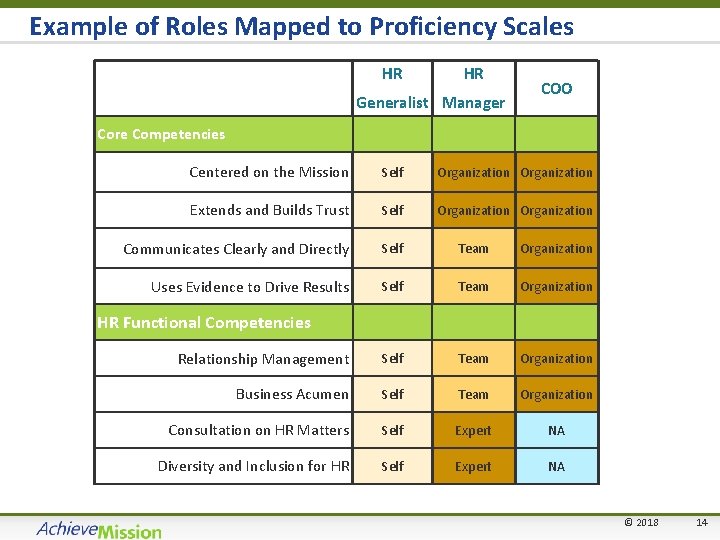 Example of Roles Mapped to Proficiency Scales

| | HR Generalist | HR Manager | COO |
|---|---|---|---|
| Core Competencies | | | |
| Centered on the Mission | Self | Organization | Organization |
| Extends and Builds Trust | Self | Organization | Organization |
| Communicates Clearly and Directly | Self | Team | Organization |
| Uses Evidence to Drive Results | Self | Team | Organization |
| HR Functional Competencies | | | |
| Relationship Management | Self | Team | Organization |
| Business Acumen | Self | Team | Organization |
| Consultation on HR Matters | Self | Expert | NA |
| Diversity and Inclusion for HR | Self | Expert | NA |

AchieveMission

© 2018 14